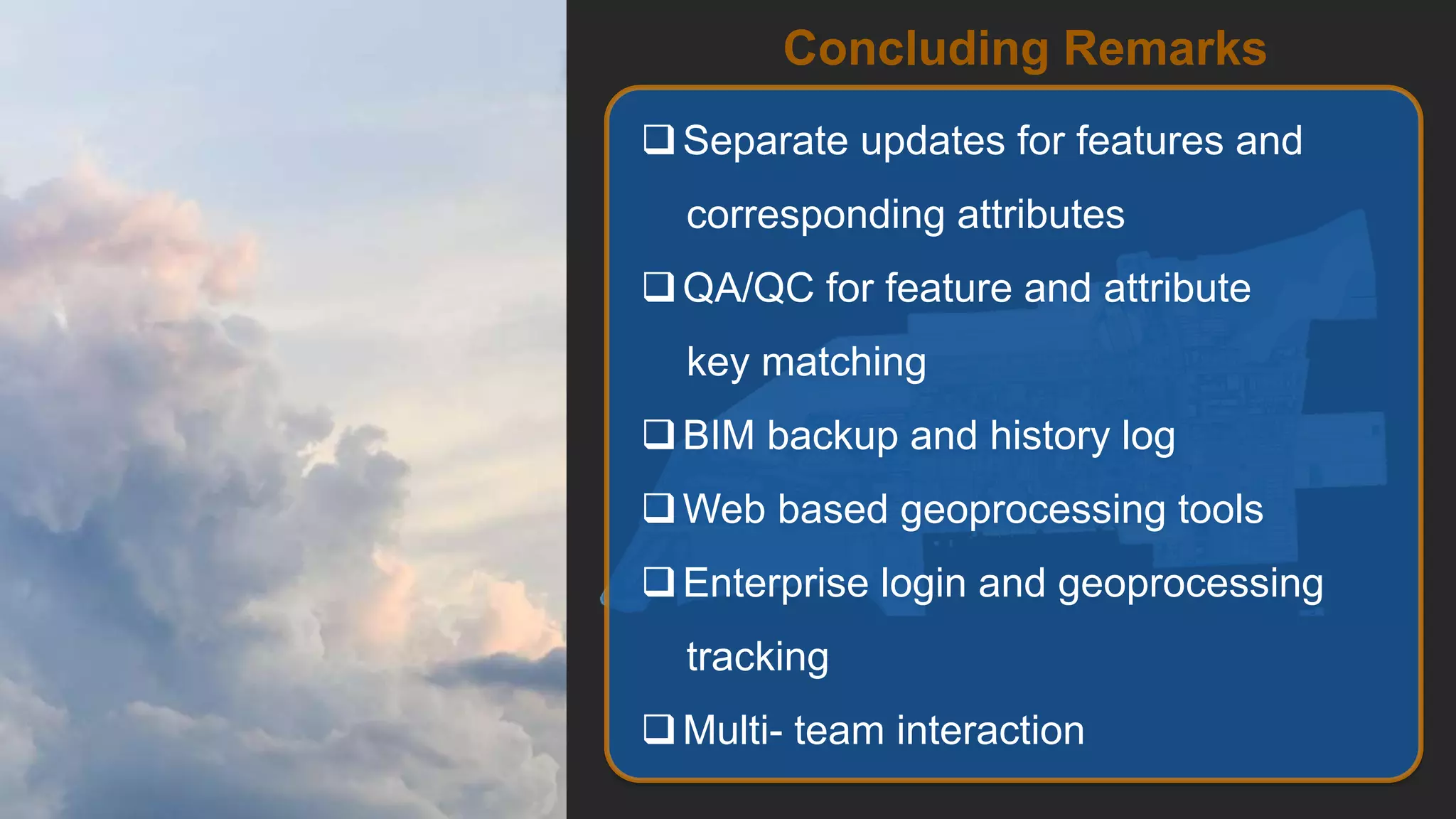 Concluding Remarks

❑ Separate updates for features and corresponding attributes

❑ QA/QC for feature and attribute key matching

❑ BIM backup and history log

❑ Web based geoprocessing tools

❑ Enterprise login and geoprocessing tracking

❑ Multi- team interaction